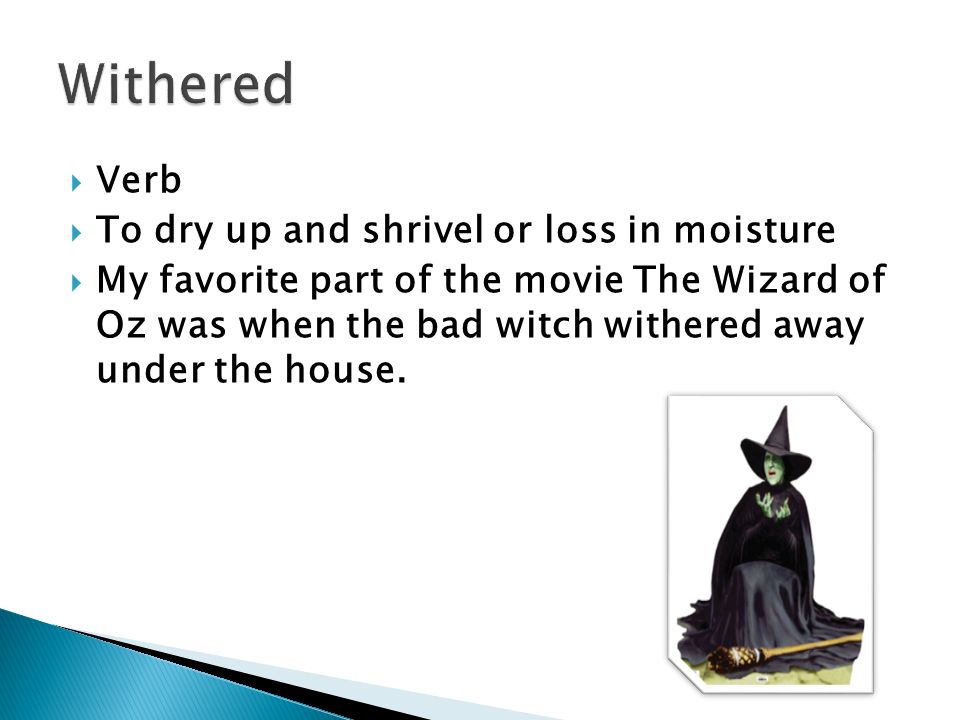 Withered

Verb

To dry up and shrivel or loss in moisture

My favorite part of the movie The Wizard of Oz was when the bad witch withered away under the house.